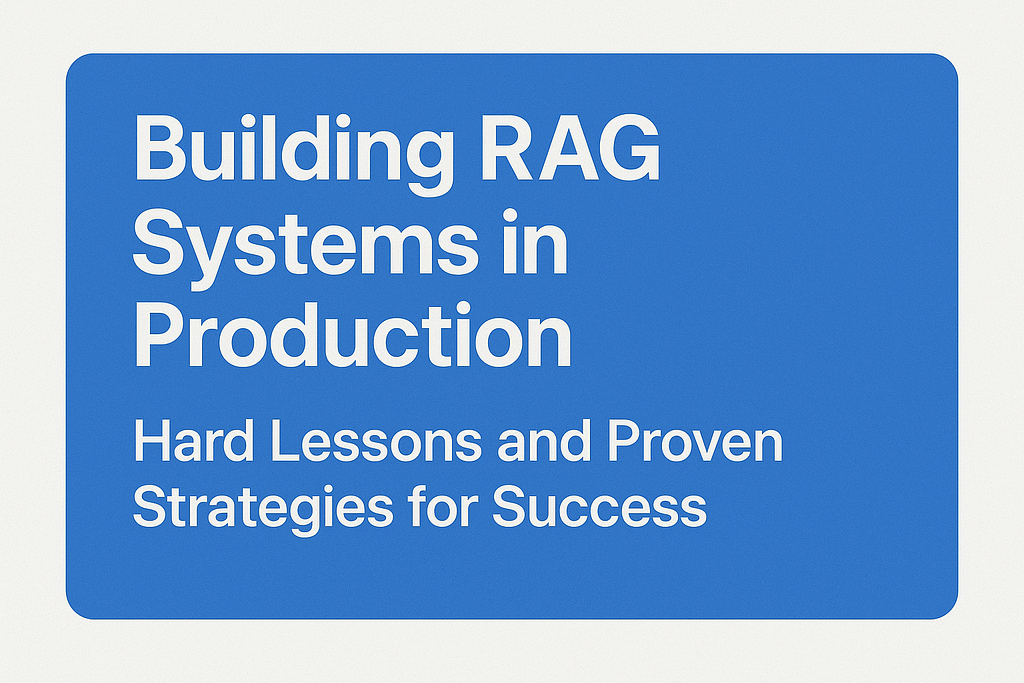 Building RAG Systems in Production

Hard Lessons and Proven Strategies for Success